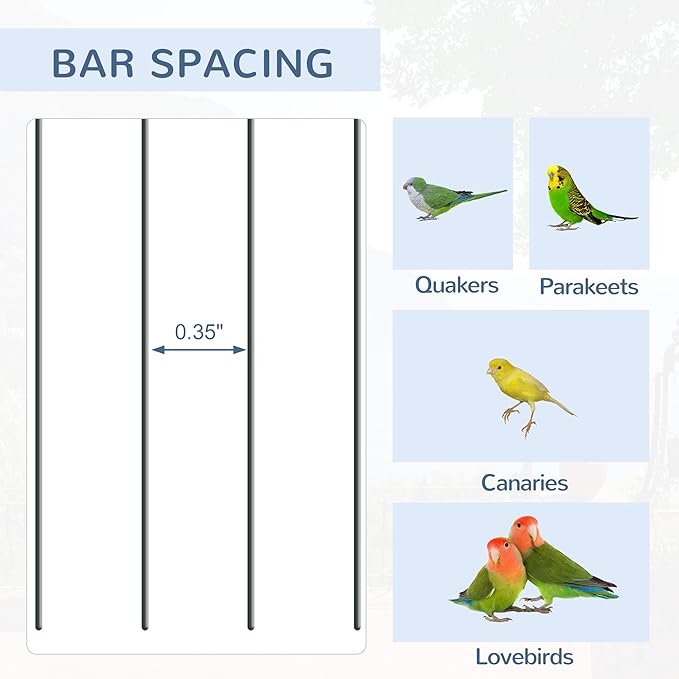 BAR SPACING

0.35"

Quakers

Parakeets

Canaries

Lovebirds